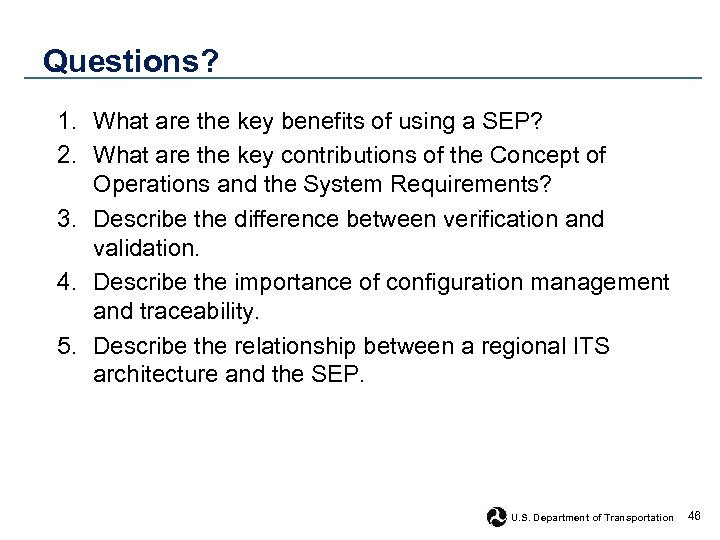 Questions?

1. What are the key benefits of using a SEP?
2. What are the key contributions of the Concept of Operations and the System Requirements?
3. Describe the difference between verification and validation.
4. Describe the importance of configuration management and traceability.
5. Describe the relationship between a regional ITS architecture and the SEP.

U.S. Department of Transportation 46